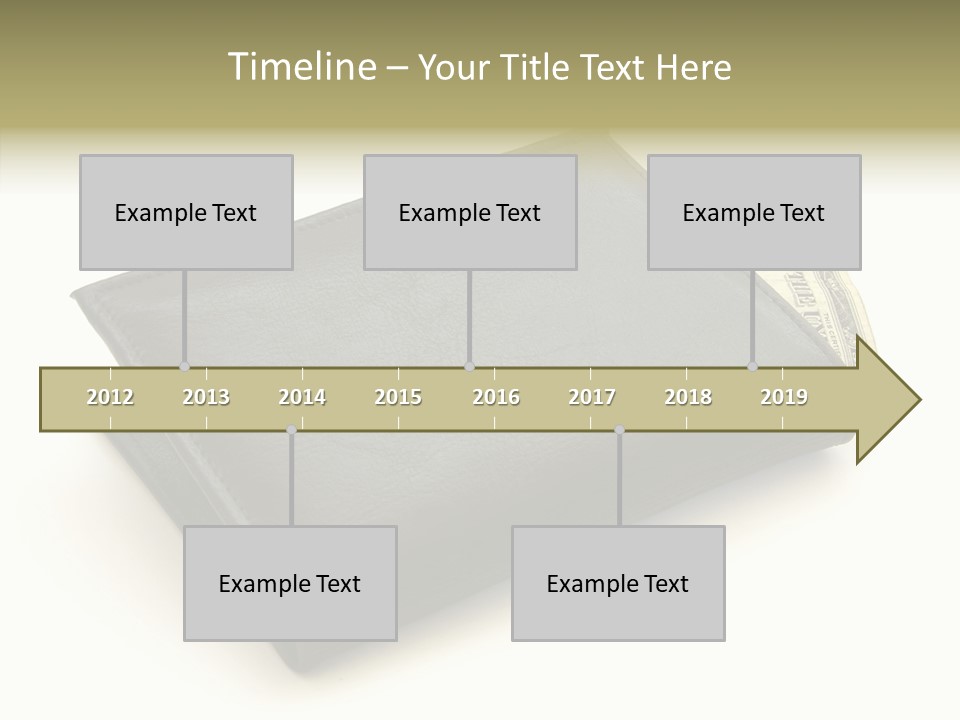 Timeline – Your Title Text Here

Example Text

Example Text

Example Text

2012 2013 2014 2015 2016 2017 2018 2019

Example Text

Example Text